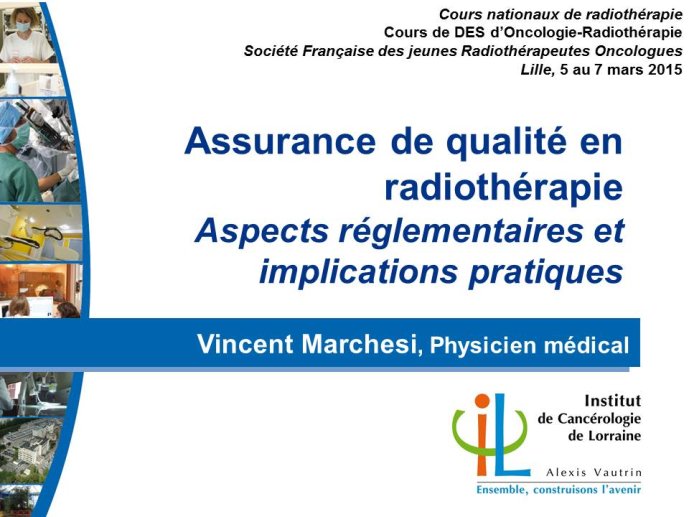 Cours nationaux de radiothérapie
Cours de DES d'Oncologie-Radiothérapie
Société Française des jeunes Radiothérapeutes Oncologues
Lille, 5 au 7 mars 2015

Assurance de qualité en radiothérapie
Aspects réglementaires et implications pratiques

Vincent Marchesi, Physicien médical

iL

Institut
de Cancérologie
de Lorraine

Alexis Vautrin
Ensemble, construisons l'avenir